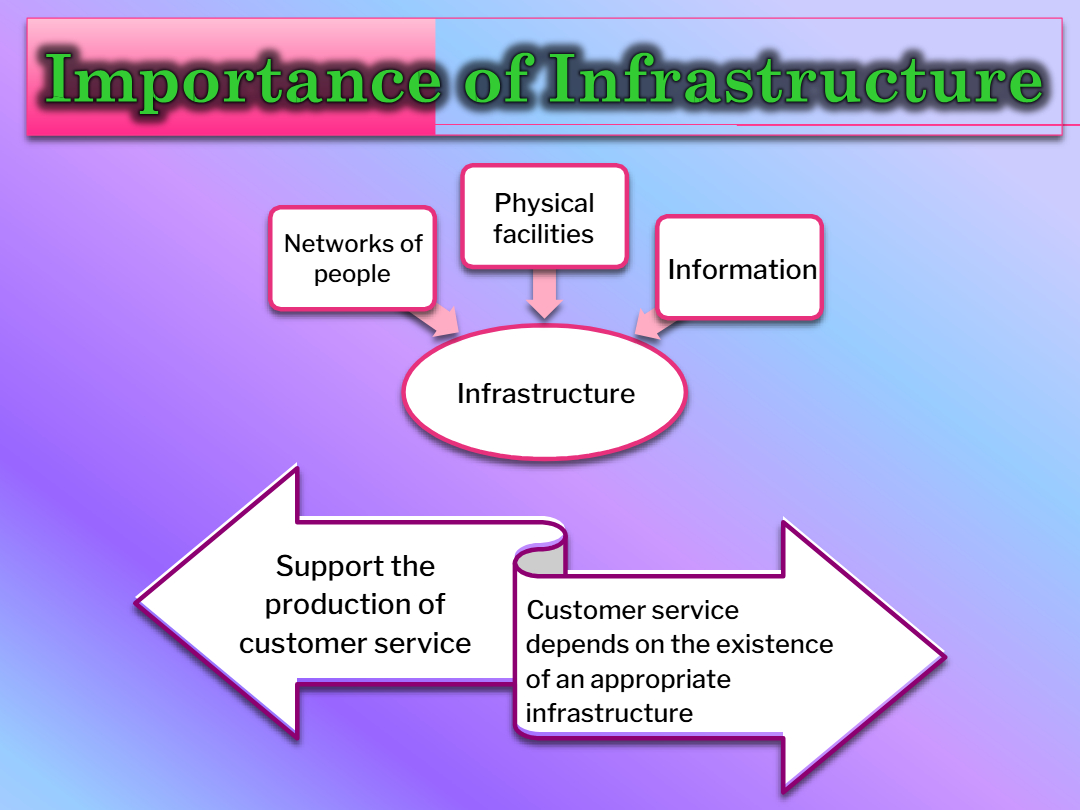 Importance of Infrastructure

Networks of people

Physical facilities

Information

Infrastructure

Support the production of customer service

Customer service depends on the existence of an appropriate infrastructure